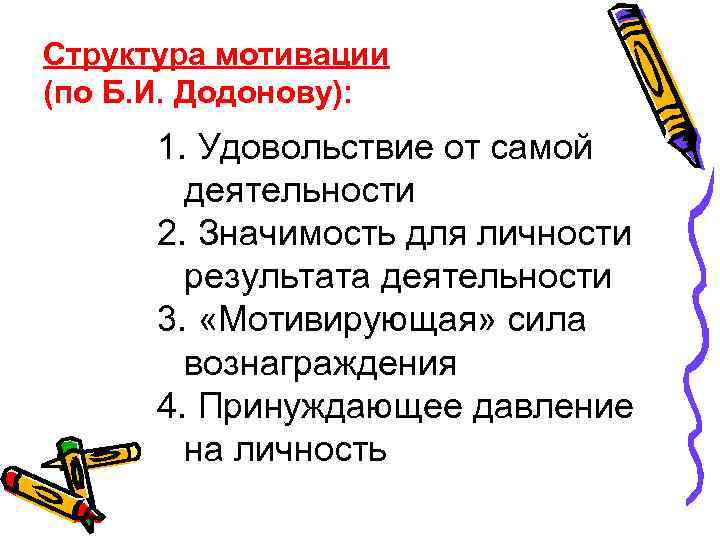 Структура мотивации
(по Б.И. Додонову):

1. Удовольствие от самой деятельности
2. Значимость для личности результата деятельности
3. «Мотивирующая» сила вознаграждения
4. Принуждающее давление на личность